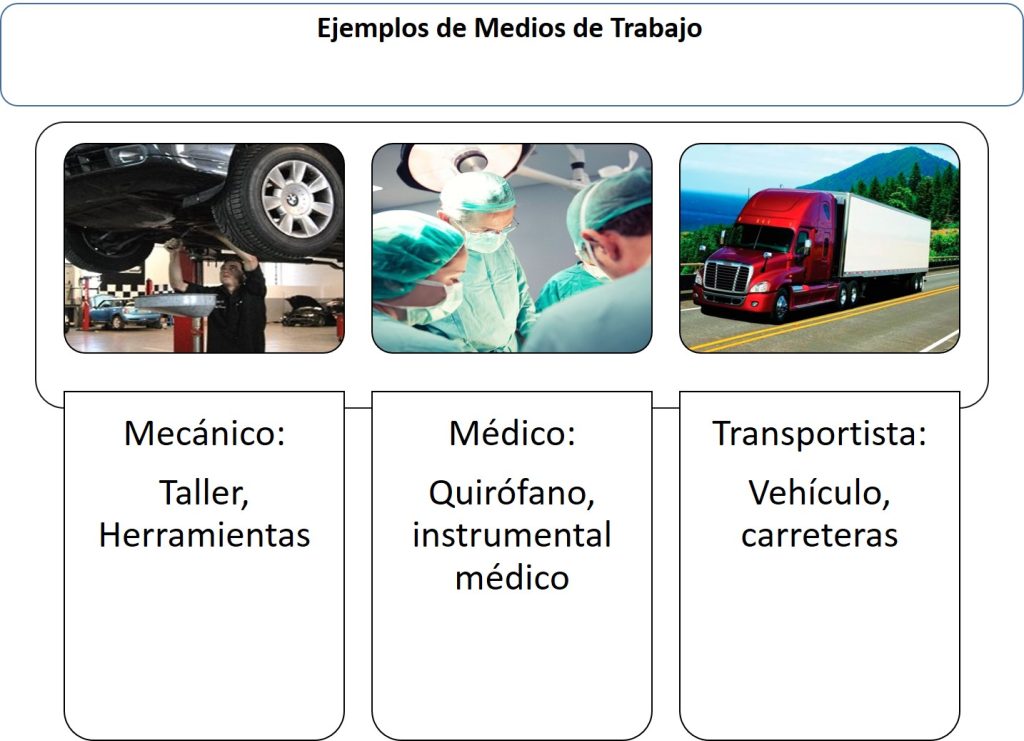 Ejemplos de Medios de Trabajo

Mecánico:

Taller, Herramientas

Médico:

Quirófano, instrumental médico

Transportista:

Vehículo, carreteras